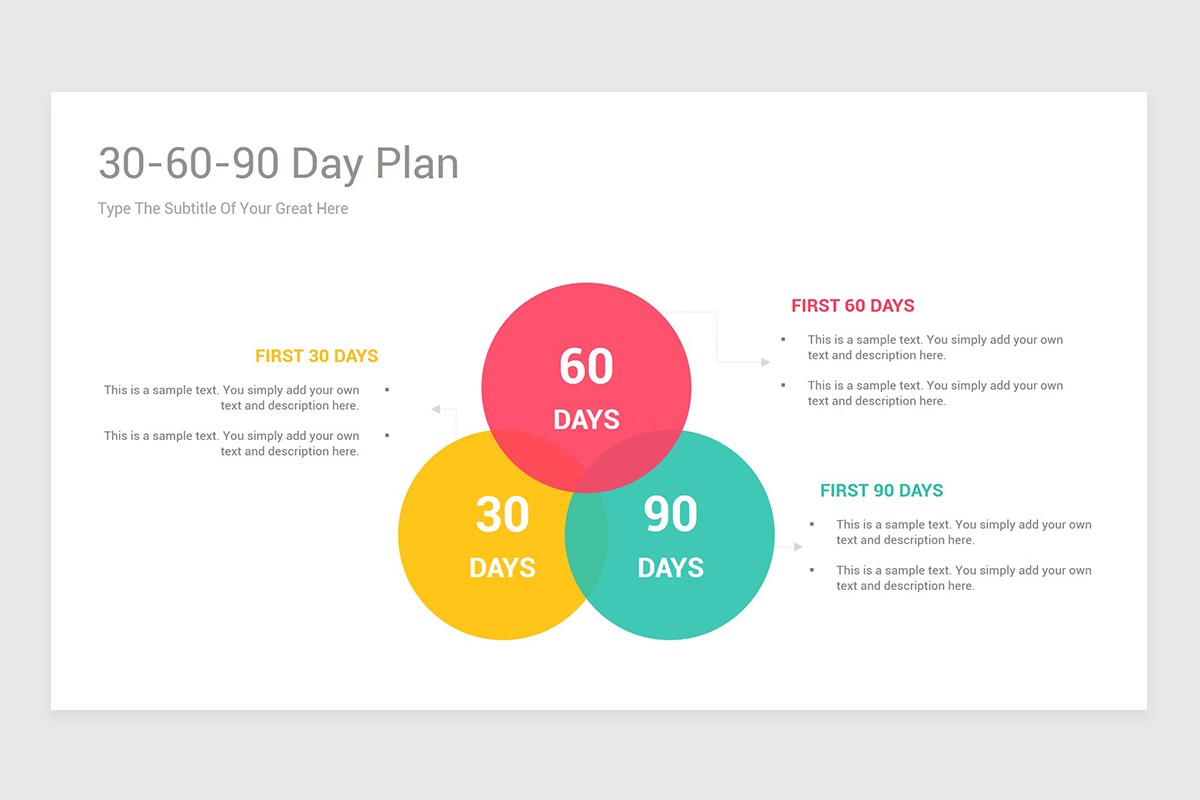 30-60-90 Day Plan

Type The Subtitle Of Your Great Here

FIRST 30 DAYS

This is a sample text. You simply add your own text and description here.

This is a sample text. You simply add your own text and description here.

60 DAYS

30 DAYS

90 DAYS

FIRST 60 DAYS

This is a sample text. You simply add your own text and description here.

This is a sample text. You simply add your own text and description here.

FIRST 90 DAYS

This is a sample text. You simply add your own text and description here.

This is a sample text. You simply add your own text and description here.